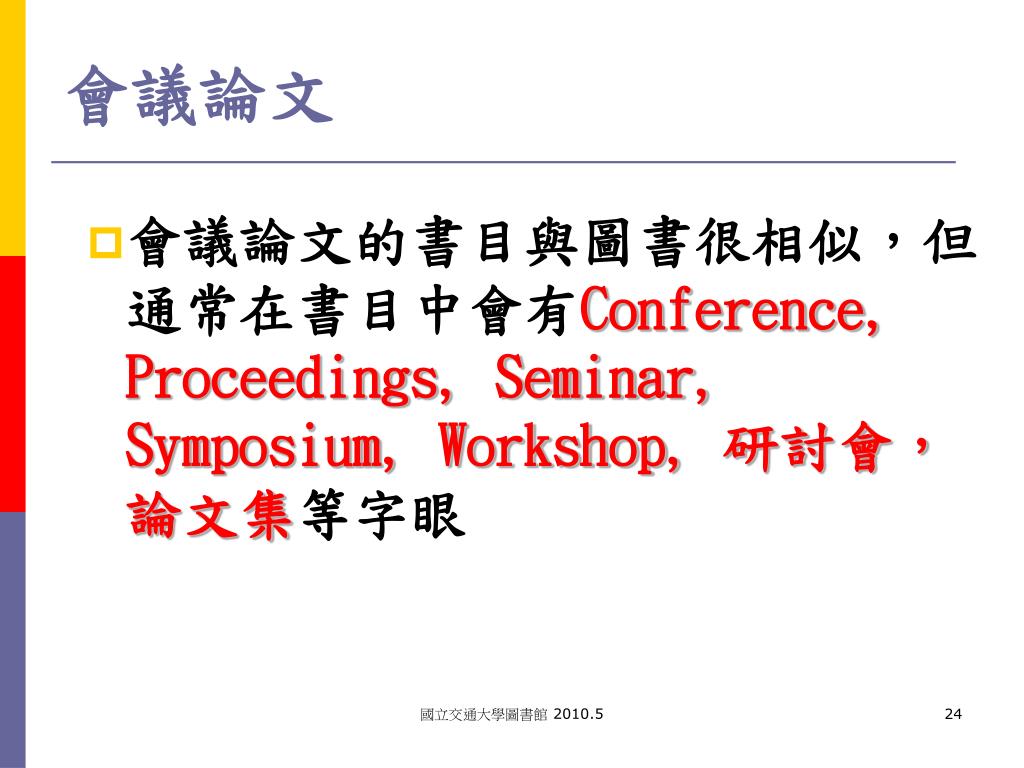 會議論文

會議論文的書目與圖書很相似，但通常在書目中會有Conference, Proceedings, Seminar, Symposium, Workshop, 研討會，論文集等字眼

國立交通大學圖書館 2010.5

24